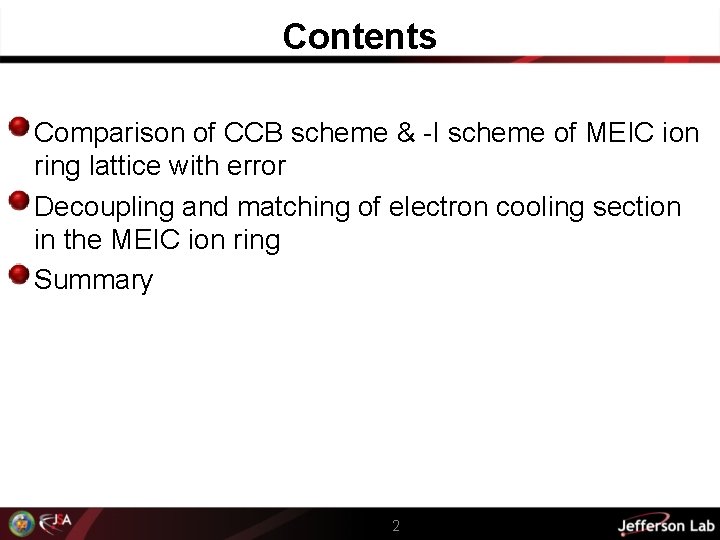 Contents

Comparison of CCB scheme & -I scheme of MEIC ion ring lattice with error

Decoupling and matching of electron cooling section in the MEIC ion ring

Summary

JSA

2

Jefferson Lab